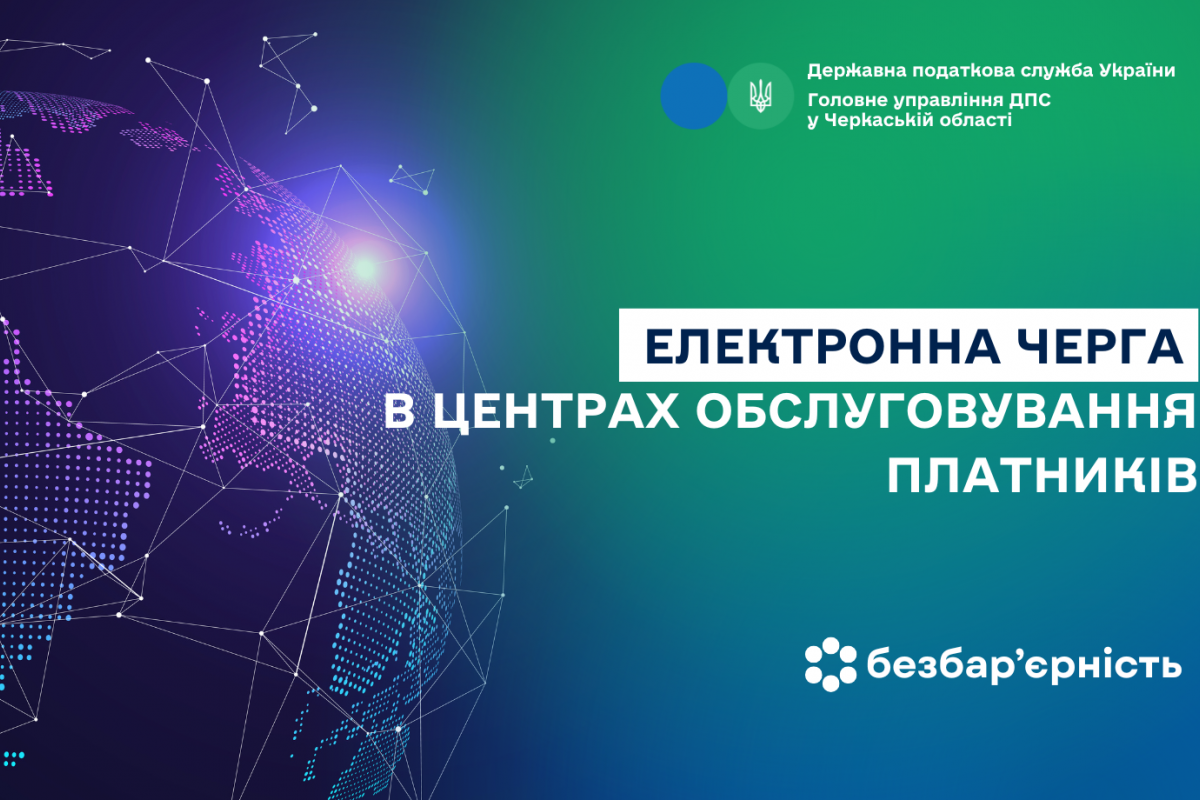 Державна податкова служба України
Головне управління ДПС
у Черкаській області

ЕЛЕКТРОННА ЧЕРГА
В ЦЕНТРАХ ОБСЛУГОВУВАННЯ
ПЛАТНИКІВ

безбар'єрність